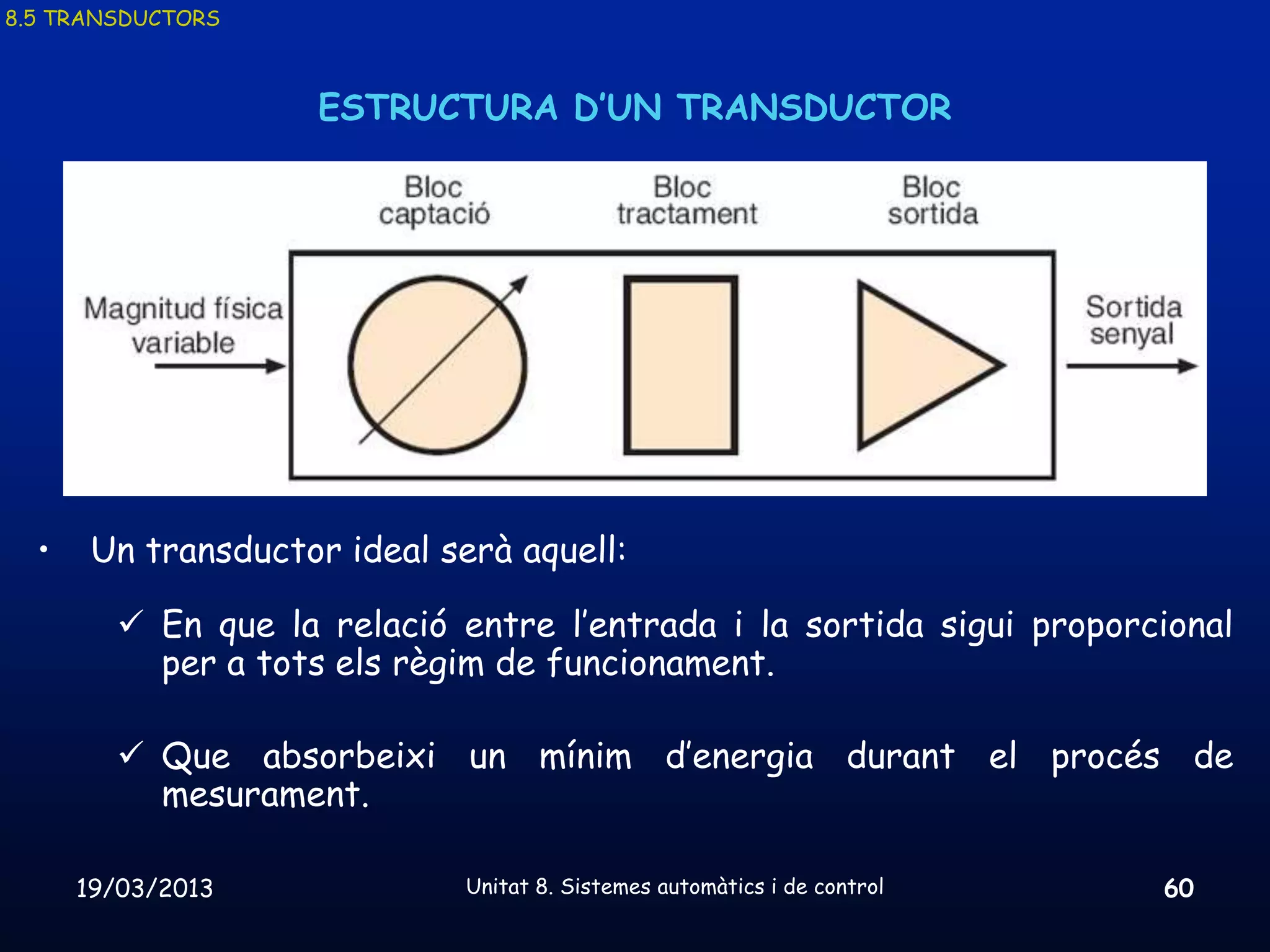 8.5 TRANSDUCTORS

ESTRUCTURA D'UN TRANSDUCTOR

Bloc captació

Bloc tractament

Bloc sortida

Magnitud física variable

Sortida senyal

• Un transductor ideal serà aquell:

✓ En que la relació entre l'entrada i la sortida sigui proporcional per a tots els règim de funcionament.

✓ Que absorbeixi un mínim d'energia durant el procés de mesurament.

19/03/2013

Unitat 8. Sistemes automàtics i de control

60